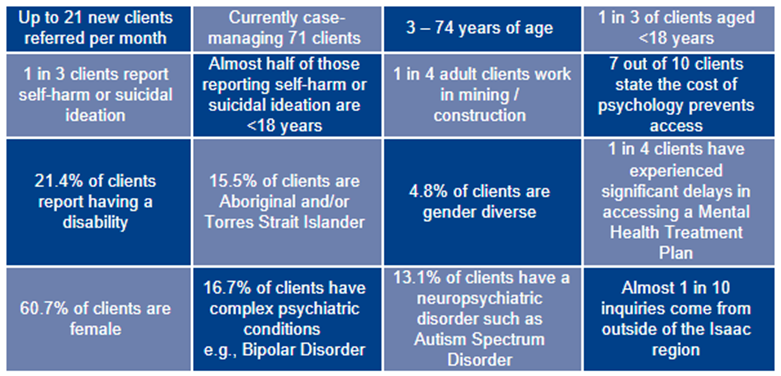 | Up to 21 new clients referred per month | Currently case-managing 71 clients | 3 – 74 years of age | 1 in 3 of clients aged <18 years |
|---|---|---|---|
| 1 in 3 clients report self-harm or suicidal ideation | Almost half of those reporting self-harm or suicidal ideation are <18 years | 1 in 4 adult clients work in mining / construction | 7 out of 10 clients state the cost of psychology prevents access |
| 21.4% of clients report having a disability | 15.5% of clients are Aboriginal and/or Torres Strait Islander | 4.8% of clients are gender diverse | 1 in 4 clients have experienced significant delays in accessing a Mental Health Treatment Plan |
| 60.7% of clients are female | 16.7% of clients have complex psychiatric conditions e.g., Bipolar Disorder | 13.1% of clients have a neuropsychiatric disorder such as Autism Spectrum Disorder | Almost 1 in 10 inquiries come from outside of the Isaac region |